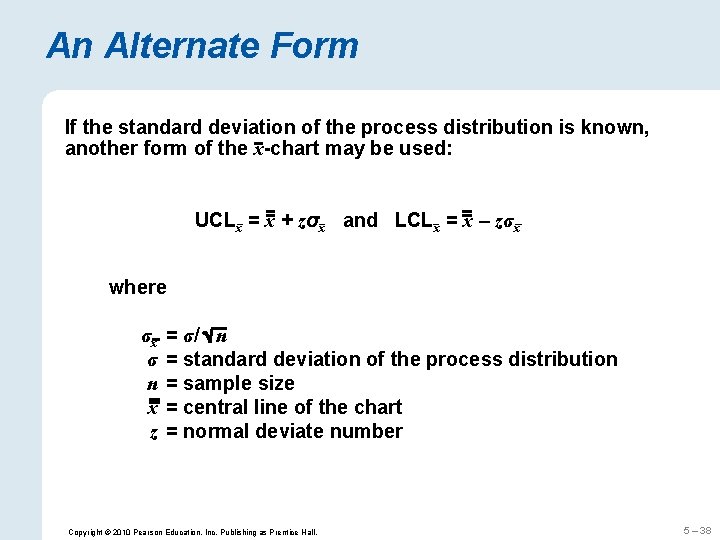 An Alternate Form

If the standard deviation of the process distribution is known, another form of the $\bar{x}$-chart may be used:

$UCL_{\bar{x}} = \bar{\bar{x}} + z\sigma_{\bar{x}}$ and $LCL_{\bar{x}} = \bar{\bar{x}} - z\sigma_{\bar{x}}$

where

$\sigma_{\bar{x}} = \sigma/\sqrt{n}$
$\sigma$ = standard deviation of the process distribution
$n$ = sample size
$\bar{\bar{x}}$ = central line of the chart
$z$ = normal deviate number

Copyright © 2010 Pearson Education, Inc. Publishing as Prentice Hall.

5 – 38